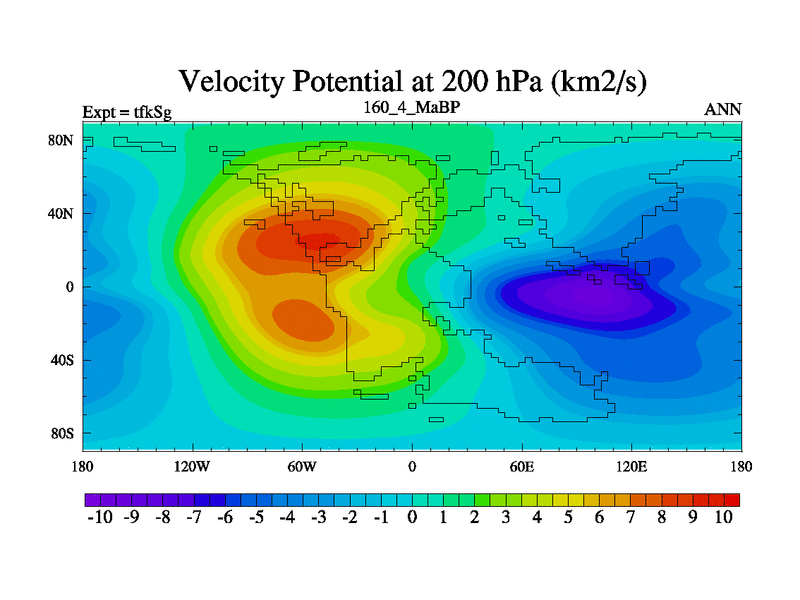 Velocity Potential at 200 hPa (km2/s)

Expt = tfkSg

160_4_MaBP

ANN

80N
40N
0
40S
80S

180
120W
60W
0
60E
120E
180

-10 -9 -8 -7 -6 -5 -4 -3 -2 -1 0 1 2 3 4 5 6 7 8 9 10